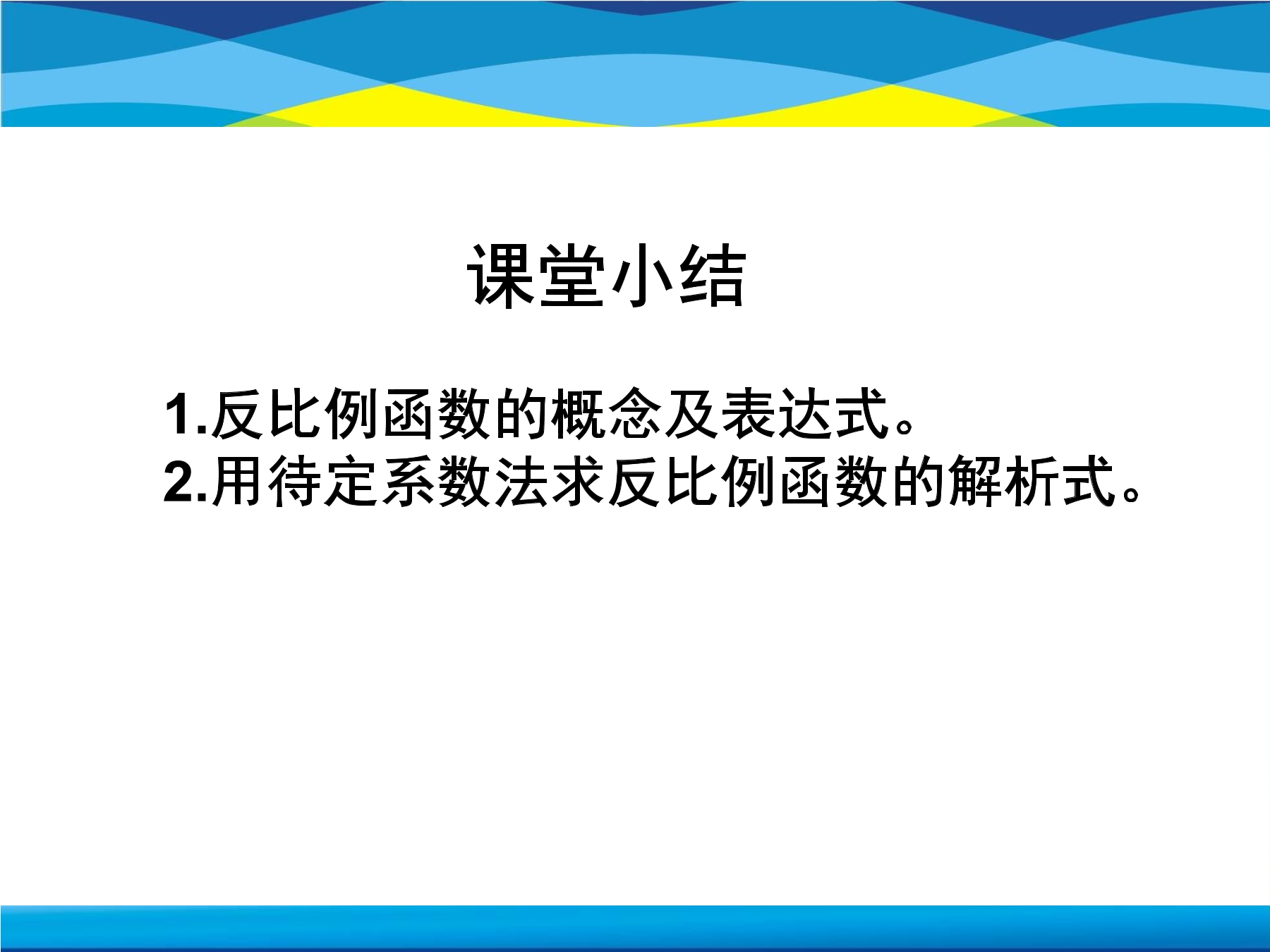 课堂小结

1.反比例函数的概念及表达式。
2.用待定系数法求反比例函数的解析式。